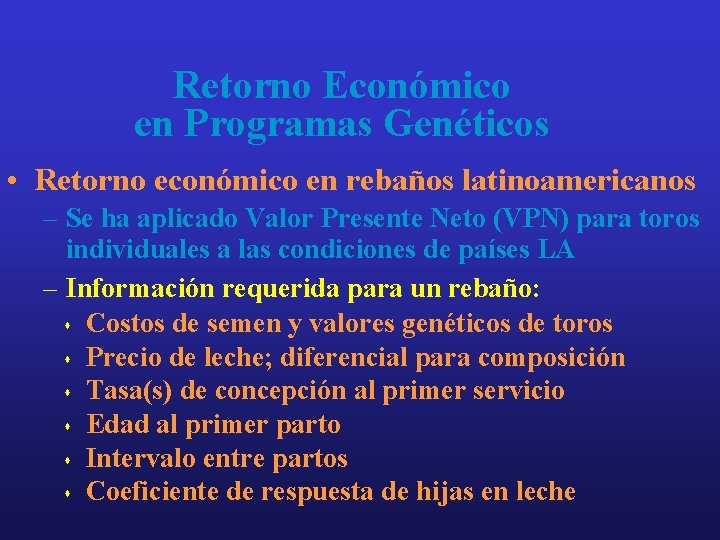 Retorno Económico
en Programas Genéticos

• Retorno económico en rebaños latinoamericanos
– Se ha aplicado Valor Presente Neto (VPN) para toros individuales a las condiciones de países LA
– Información requerida para un rebaño:
• Costos de semen y valores genéticos de toros
• Precio de leche; diferencial para composición
• Tasa(s) de concepción al primer servicio
• Edad al primer parto
• Intervalo entre partos
• Coeficiente de respuesta de hijas en leche